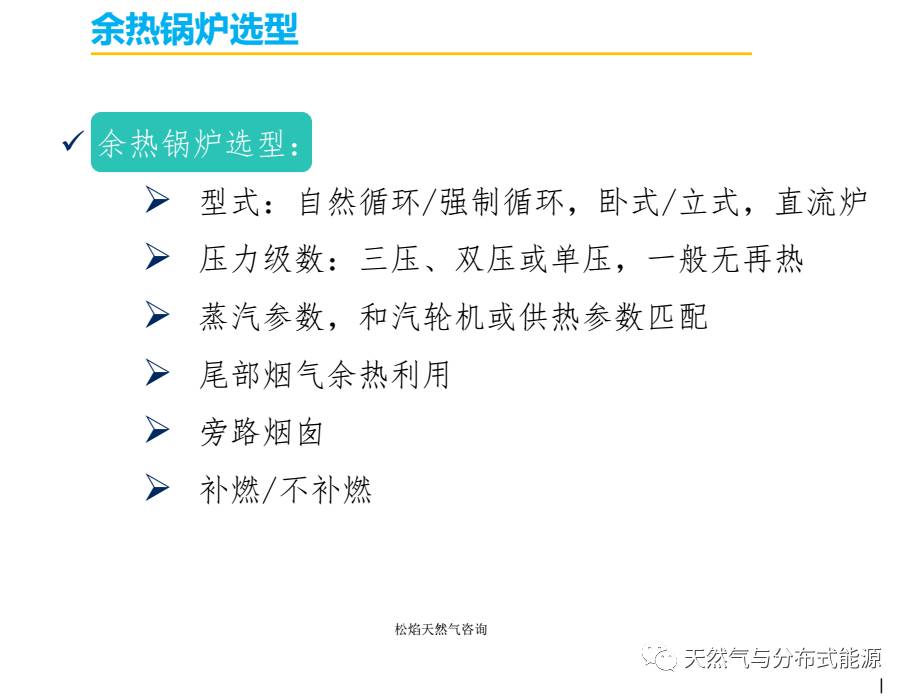 余热锅炉选型

✓ 余热锅炉选型：

➢ 型式：自然循环/强制循环，卧式/立式，直流炉

➢ 压力级数：三压、双压或单压，一般无再热

➢ 蒸汽参数，和汽轮机或供热参数匹配

➢ 尾部烟气余热利用

➢ 旁路烟囱

➢ 补燃/不补燃

松焰天然气咨询

天然气与分布式能源